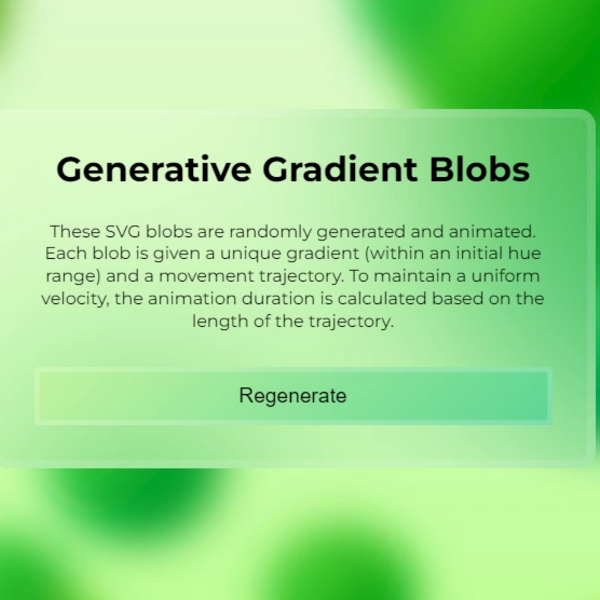 Generative Gradient Blobs

These SVG blobs are randomly generated and animated. Each blob is given a unique gradient (within an initial hue range) and a movement trajectory. To maintain a uniform velocity, the animation duration is calculated based on the length of the trajectory.

Regenerate